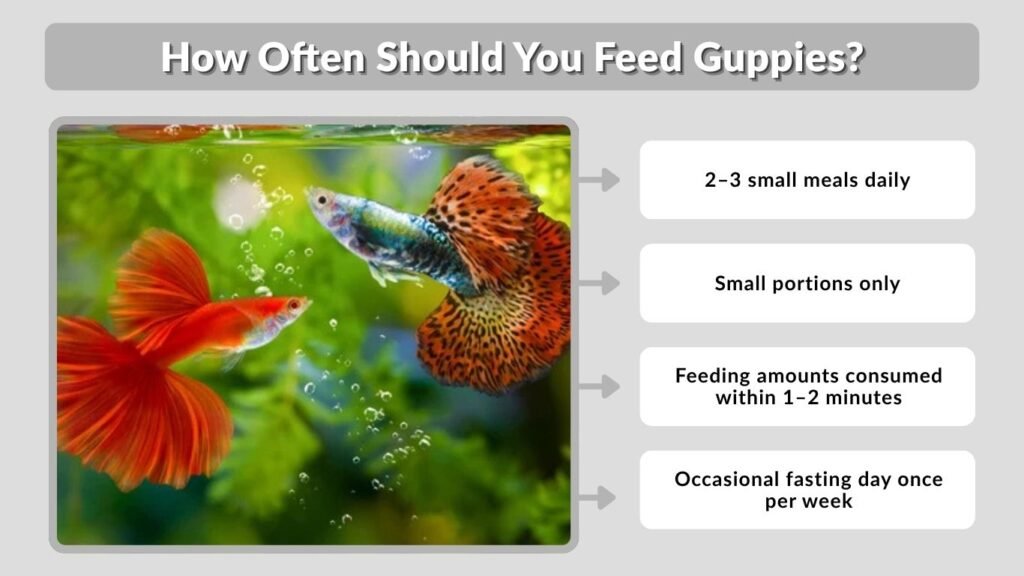 How Often Should You Feed Guppies?

2–3 small meals daily

Small portions only

Feeding amounts consumed within 1–2 minutes

Occasional fasting day once per week